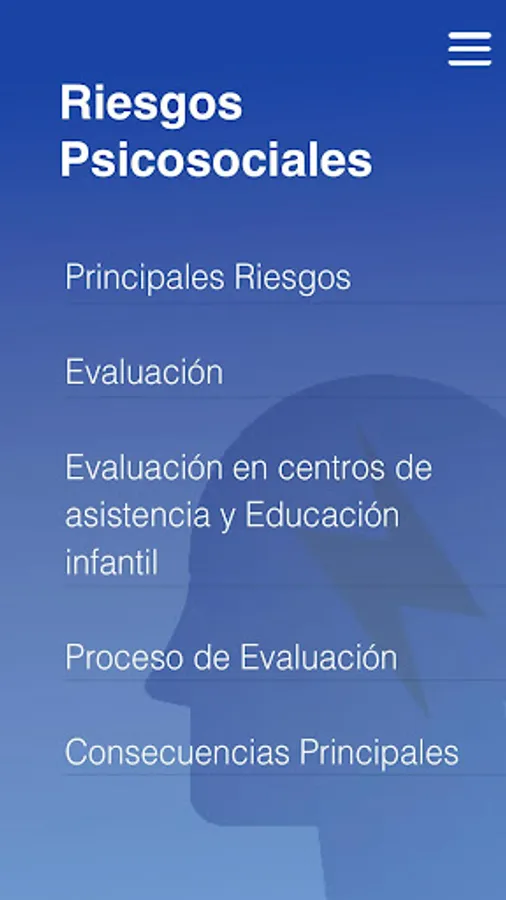 Riesgos Psicosociales

Principales Riesgos

Evaluación

Evaluación en centros de asistencia y Educación infantil

Proceso de Evaluación

Consecuencias Principales